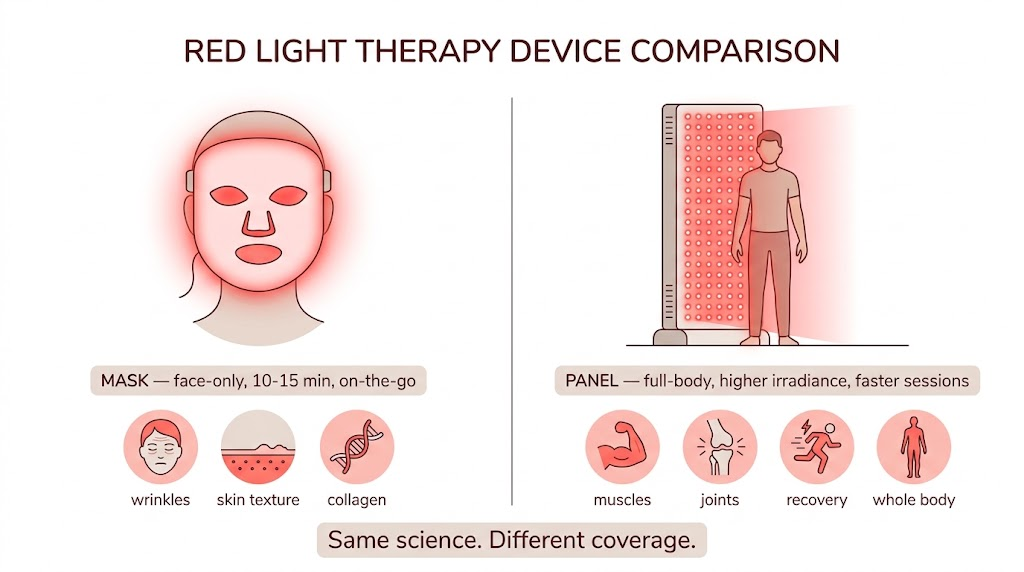 RED LIGHT THERAPY DEVICE COMPARISON

MASK — face-only, 10-15 min, on-the-go

wrinkles

skin texture

collagen

PANEL — full-body, higher irradiance, faster sessions

muscles

joints

recovery

whole body

Same science. Different coverage.